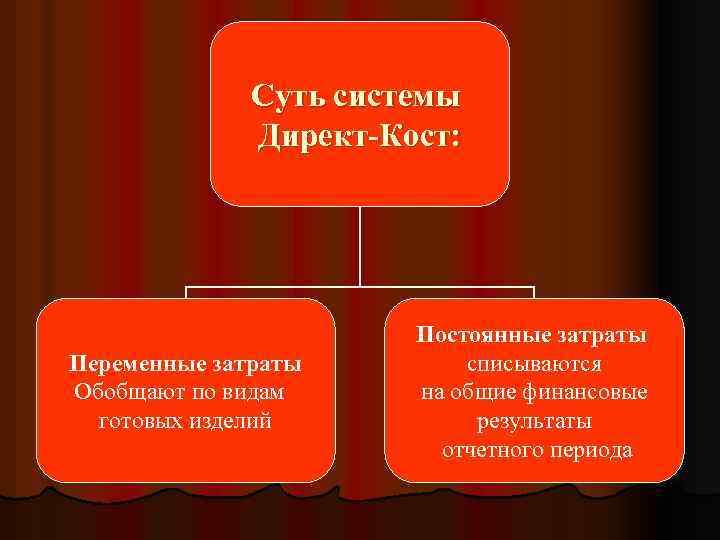 Суть системы Директ-Кост:

Переменные затраты
Обобщают по видам готовых изделий

Постоянные затраты
списываются на общие финансовые результаты отчетного периода